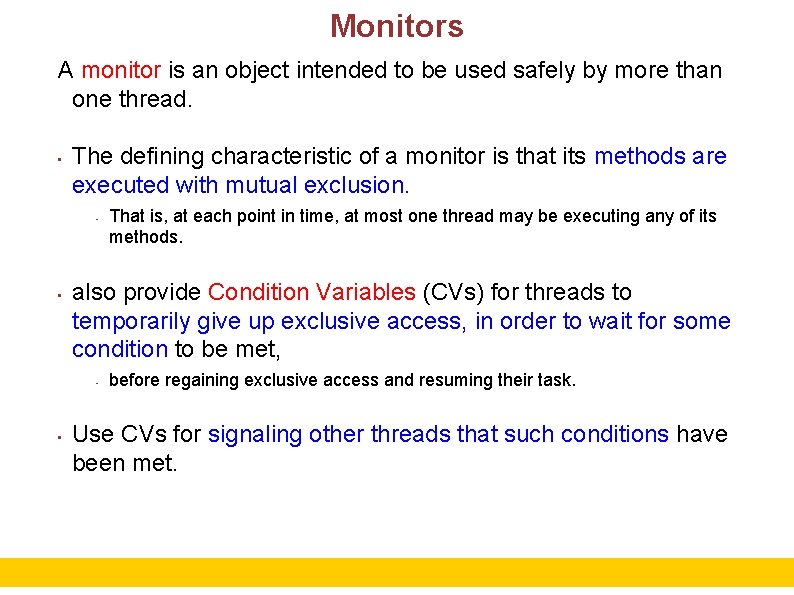 Monitors

A monitor is an object intended to be used safely by more than one thread.

- The defining characteristic of a monitor is that its methods are executed with mutual exclusion.
  - That is, at each point in time, at most one thread may be executing any of its methods.

- also provide Condition Variables (CVs) for threads to temporarily give up exclusive access, in order to wait for some condition to be met,
  - before regaining exclusive access and resuming their task.

- Use CVs for signaling other threads that such conditions have been met.